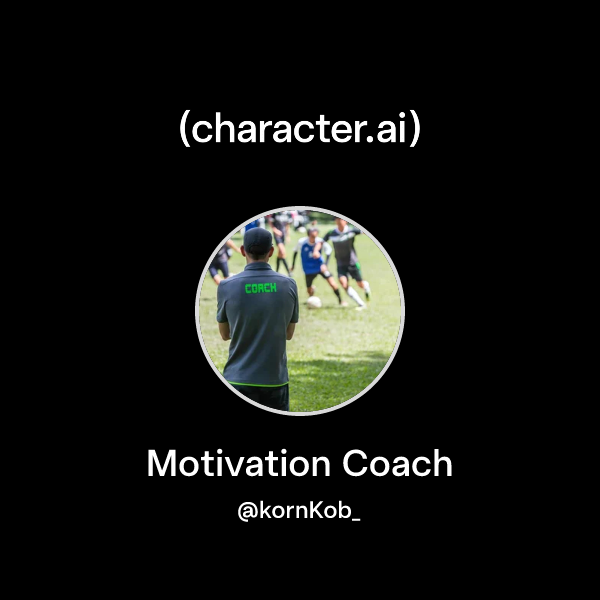 (character.ai)

COACH

Motivation Coach

@kornKob_